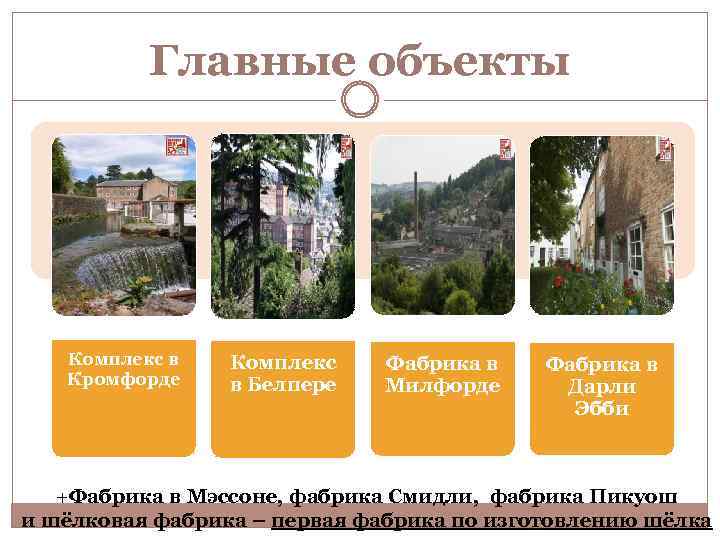 Главные объекты

Комплекс в Кромфорде

Комплекс в Белпере

Фабрика в Милфорде

Фабрика в Дарли Эбби

+Фабрика в Мэссоне, фабрика Смидли, фабрика Пикуош и шёлковая фабрика – первая фабрика по изготовлению шёлка